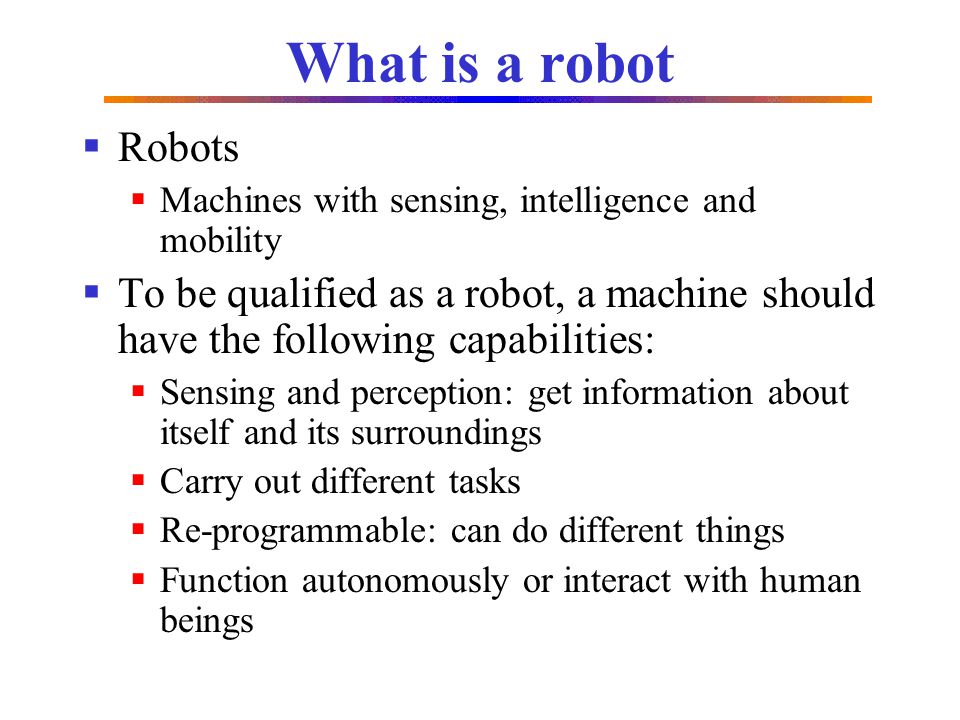 What is a robot

▪ Robots
  ▪ Machines with sensing, intelligence and mobility
▪ To be qualified as a robot, a machine should have the following capabilities:
  ▪ Sensing and perception: get information about itself and its surroundings
  ▪ Carry out different tasks
  ▪ Re-programmable: can do different things
  ▪ Function autonomously or interact with human beings